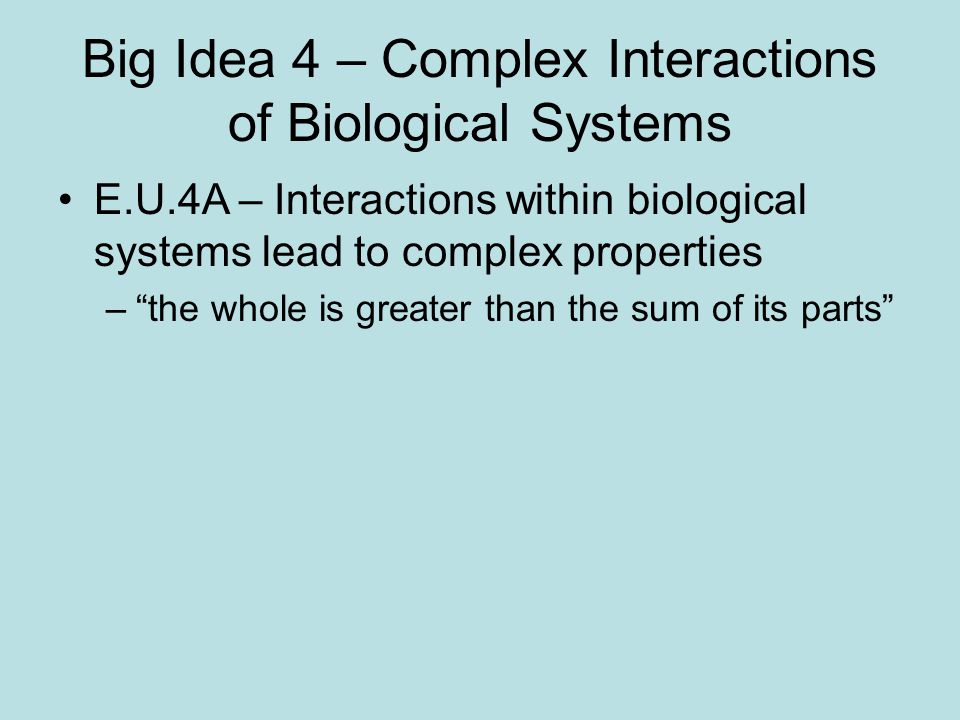 Big Idea 4 – Complex Interactions of Biological Systems

• E.U.4A – Interactions within biological systems lead to complex properties

– “the whole is greater than the sum of its parts”